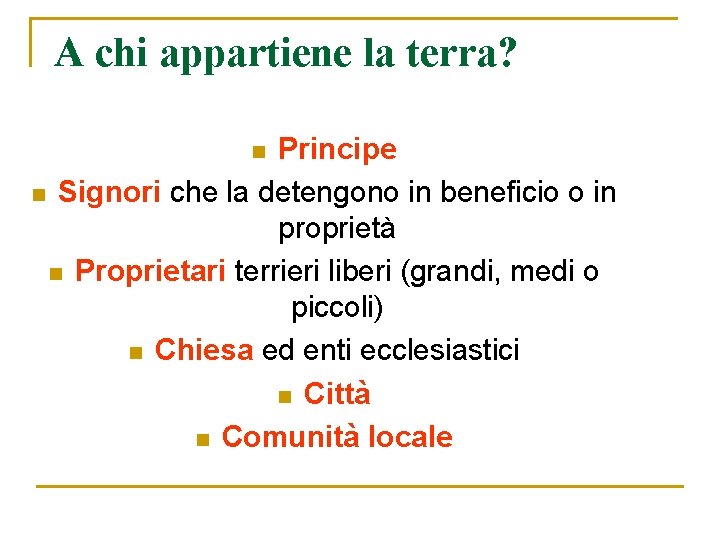 A chi appartiene la terra?

- Principe
- Signori che la detengono in beneficio o in proprietà
- Proprietari terrieri liberi (grandi, medi o piccoli)
- Chiesa ed enti ecclesiastici
- Città
- Comunità locale